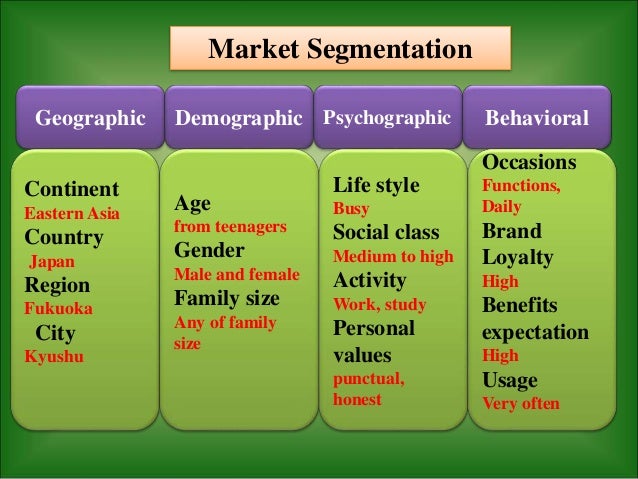 Market Segmentation

Geographic

Continent
Eastern Asia
Country
Japan
Region
Fukuoka
City
Kyushu

Demographic

Age
from teenagers
Gender
Male and female
Family size
Any of family size

Psychographic

Life style
Busy
Social class
Medium to high
Activity
Work, study
Personal values
punctual, honest

Behavioral

Occasions
Functions, Daily
Brand Loyalty
High
Benefits expectation
High
Usage
Very often